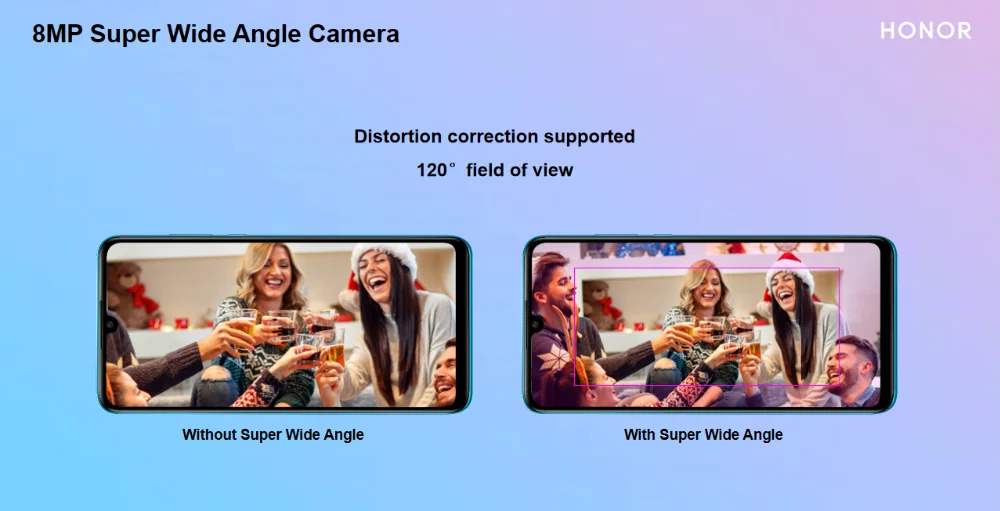 8MP Super Wide Angle Camera

HONOR

Distortion correction supported

120° field of view

Without Super Wide Angle

With Super Wide Angle